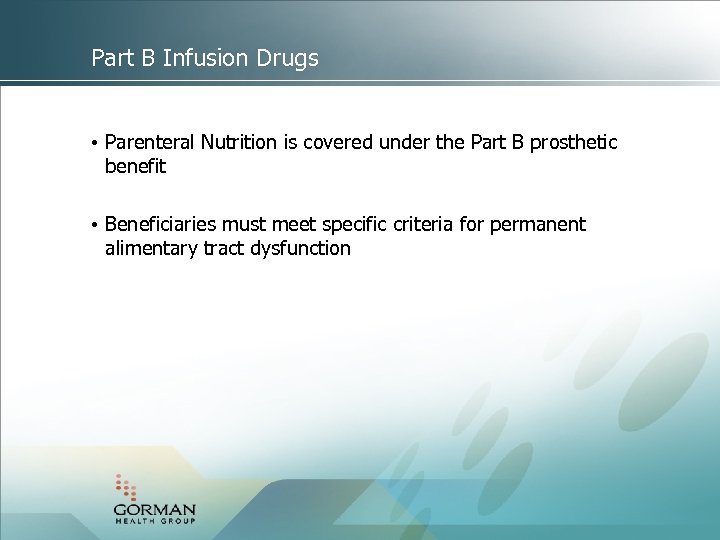 Part B Infusion Drugs

• Parenteral Nutrition is covered under the Part B prosthetic benefit

• Beneficiaries must meet specific criteria for permanent alimentary tract dysfunction

GORMAN
HEALTH GROUP